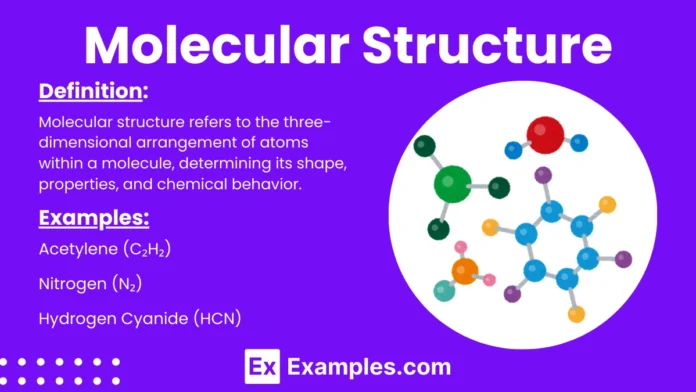 Molecular Structure

Definition:

Molecular structure refers to the three-dimensional arrangement of atoms within a molecule, determining its shape, properties, and chemical behavior.

Examples:

Acetylene ($C_2H_2$)

Nitrogen ($N_2$)

Hydrogen Cyanide (HCN)

Ex Examples.com